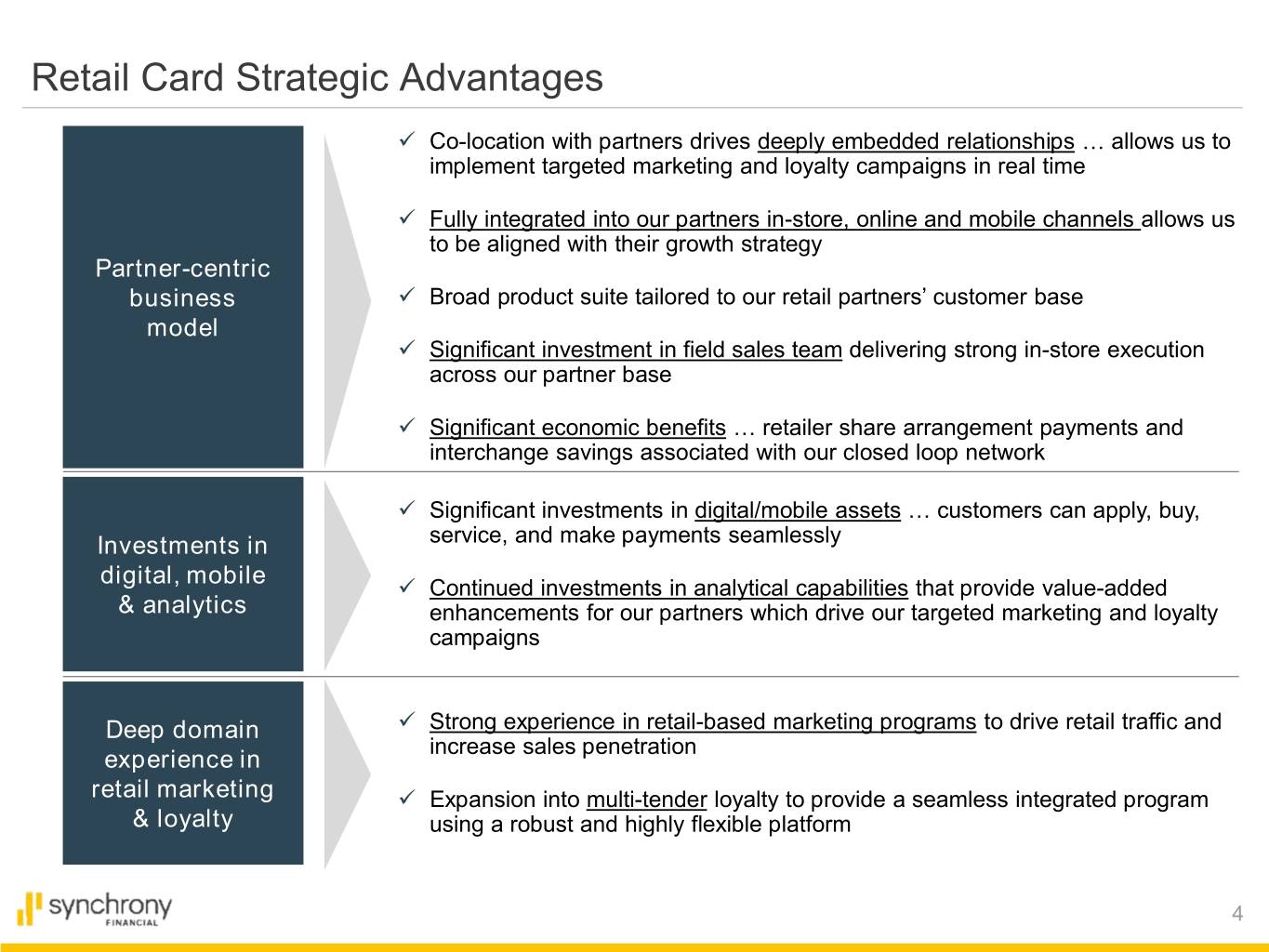 Retail Card Strategic Advantages

Partner-centric business model

✓ Co-location with partners drives deeply embedded relationships … allows us to implement targeted marketing and loyalty campaigns in real time

✓ Fully integrated into our partners in-store, online and mobile channels allows us to be aligned with their growth strategy

✓ Broad product suite tailored to our retail partners' customer base

✓ Significant investment in field sales team delivering strong in-store execution across our partner base

✓ Significant economic benefits … retailer share arrangement payments and interchange savings associated with our closed loop network

Investments in digital, mobile & analytics

✓ Significant investments in digital/mobile assets … customers can apply, buy, service, and make payments seamlessly

✓ Continued investments in analytical capabilities that provide value-added enhancements for our partners which drive our targeted marketing and loyalty campaigns

Deep domain experience in retail marketing & loyalty

✓ Strong experience in retail-based marketing programs to drive retail traffic and increase sales penetration

✓ Expansion into multi-tender loyalty to provide a seamless integrated program using a robust and highly flexible platform

synchrony FINANCIAL

4